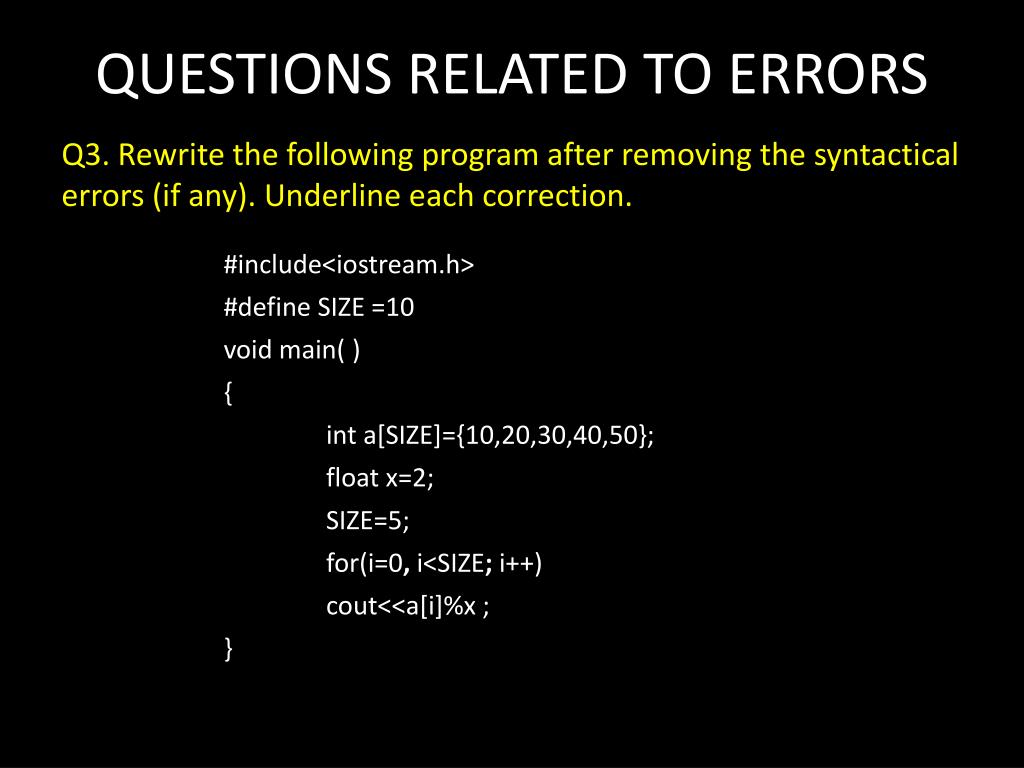 QUESTIONS RELATED TO ERRORS

Q3. Rewrite the following program after removing the syntactical errors (if any). Underline each correction.

#include<iostream.h>
#define SIZE =10
void main( )
{
int a[SIZE]={10,20,30,40,50};
float x=2;
SIZE=5;
for(i=0, i<SIZE; i++)
cout<<a[i]%x ;
}